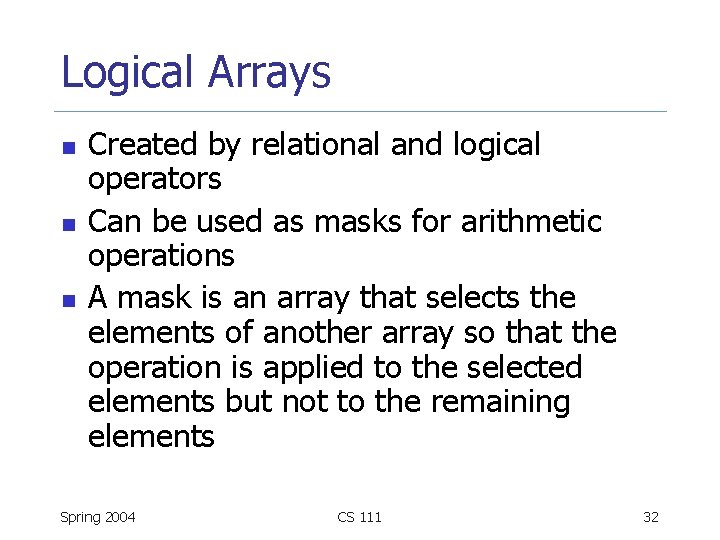 Logical Arrays

- Created by relational and logical operators
- Can be used as masks for arithmetic operations
- A mask is an array that selects the elements of another array so that the operation is applied to the selected elements but not to the remaining elements

Spring 2004 CS 111 32